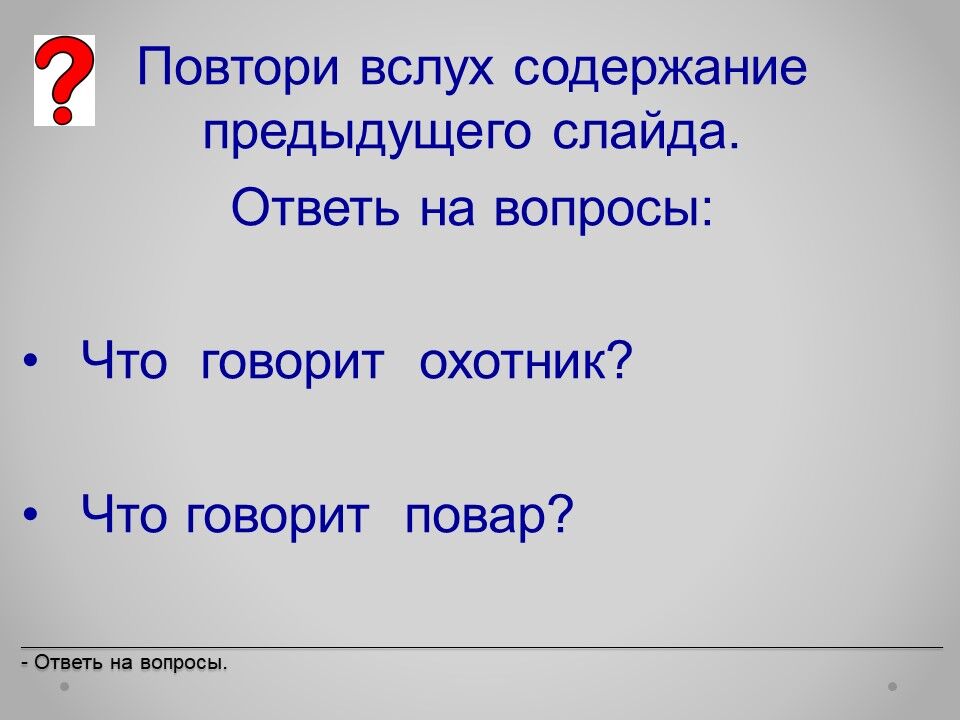 ?

Повтори вслух содержание предыдущего слайда.

Ответь на вопросы:

• Что говорит охотник?

• Что говорит повар?

- Ответь на вопросы.